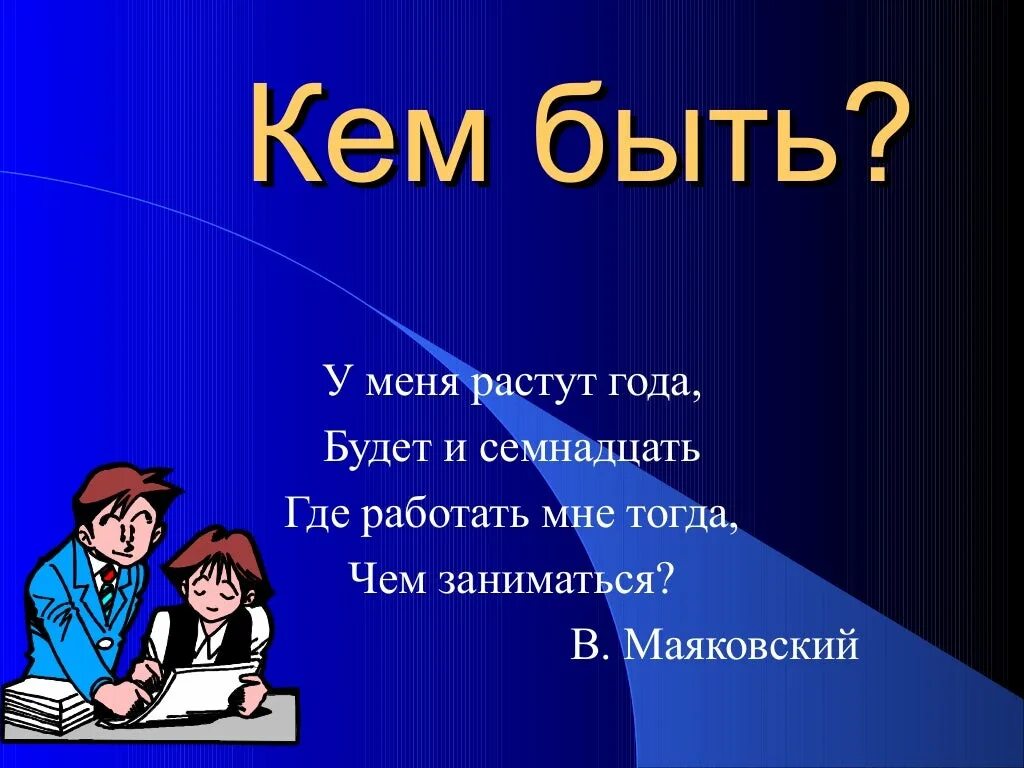 Кем быть?

У меня растут года,
Будет и семнадцать
Где работать мне тогда,
Чем заниматься?
В. Маяковский